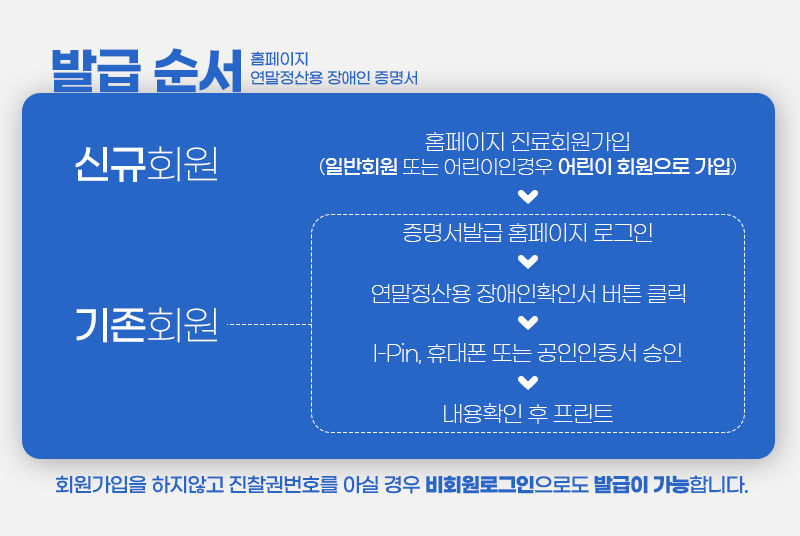 발급 순서

홈페이지
연말정산용 장애인 증명서

신규회원

홈페이지 진료회원가입
(일반회원 또는 어린이인경우 어린이 회원으로 가입)

기존회원

증명서발급 홈페이지 로그인

연말정산용 장애인확인서 버튼 클릭

I-Pin, 휴대폰 또는 공인인증서 승인

내용확인 후 프린트

회원가입을 하지않고 진찰권번호를 아실 경우 비회원로그인으로도 발급이 가능합니다.